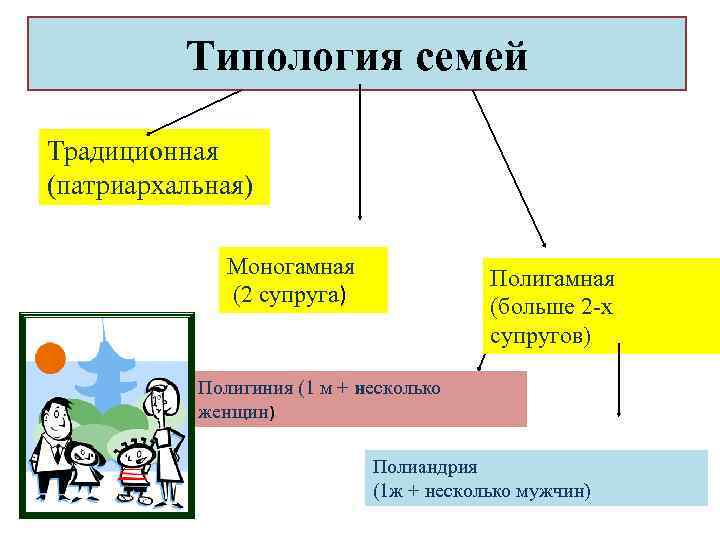 Типология семей

Традиционная (патриархальная)

Моногамная (2 супруга)

Полигамная (больше 2-х супругов)

Полигиния (1 м + несколько женщин)

Полиандрия (1ж + несколько мужчин)